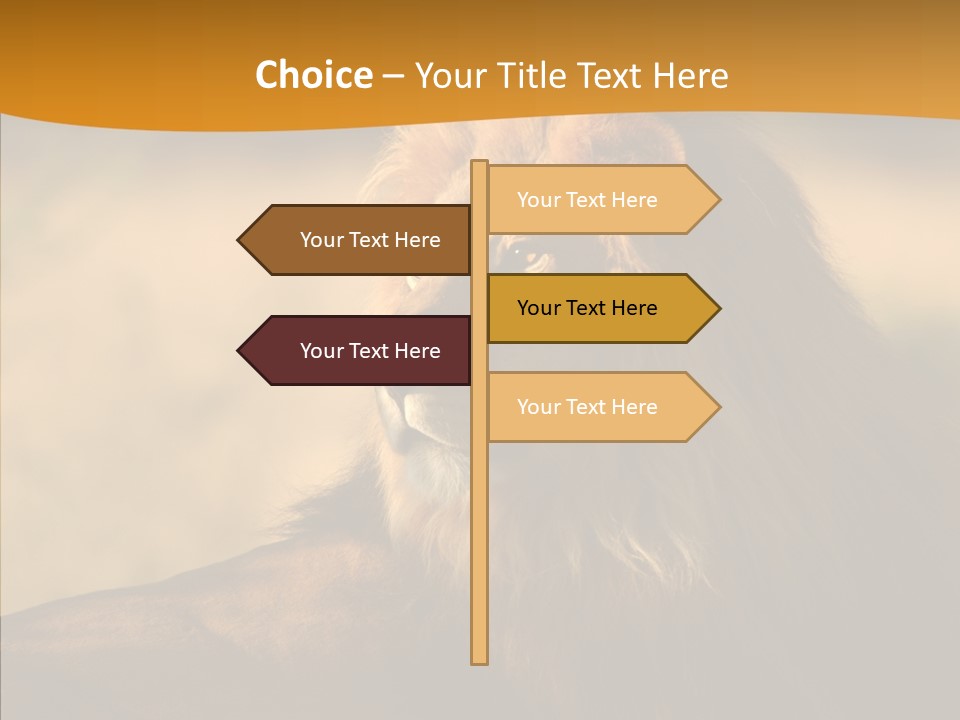 Choice – Your Title Text Here

Your Text Here

Your Text Here

Your Text Here

Your Text Here

Your Text Here